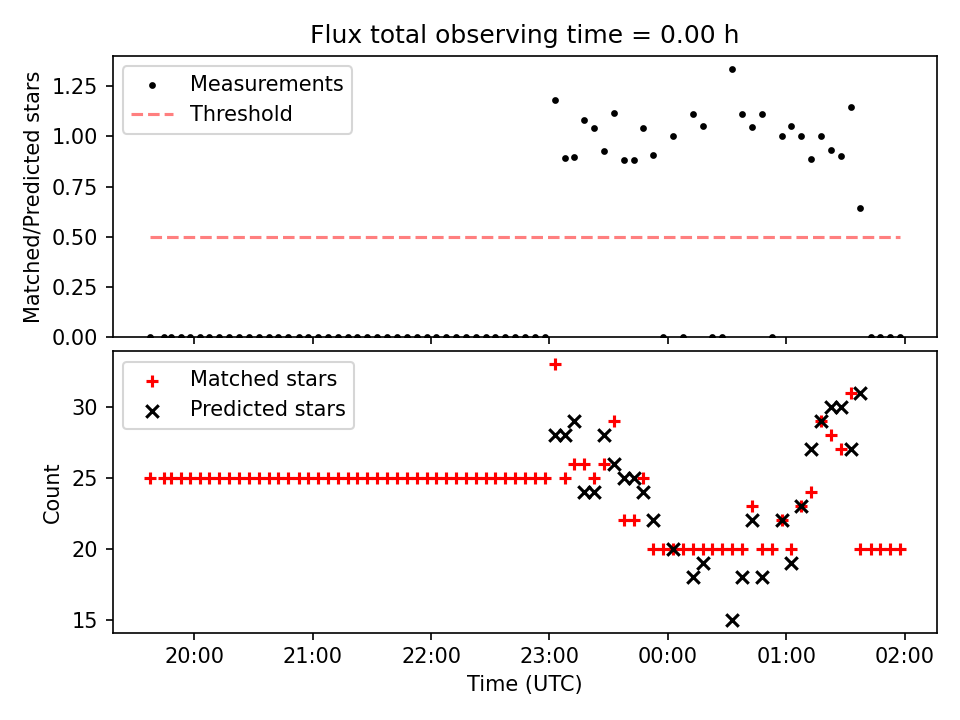 Flux total observing time = 0.00 h

Measurements
Threshold

Matched/Predicted stars

1.25
1.00
0.75
0.50
0.25
0.00

Matched stars
Predicted stars

Count

30
25
20
15

20:00
21:00
22:00
23:00
00:00
01:00
02:00

Time (UTC)